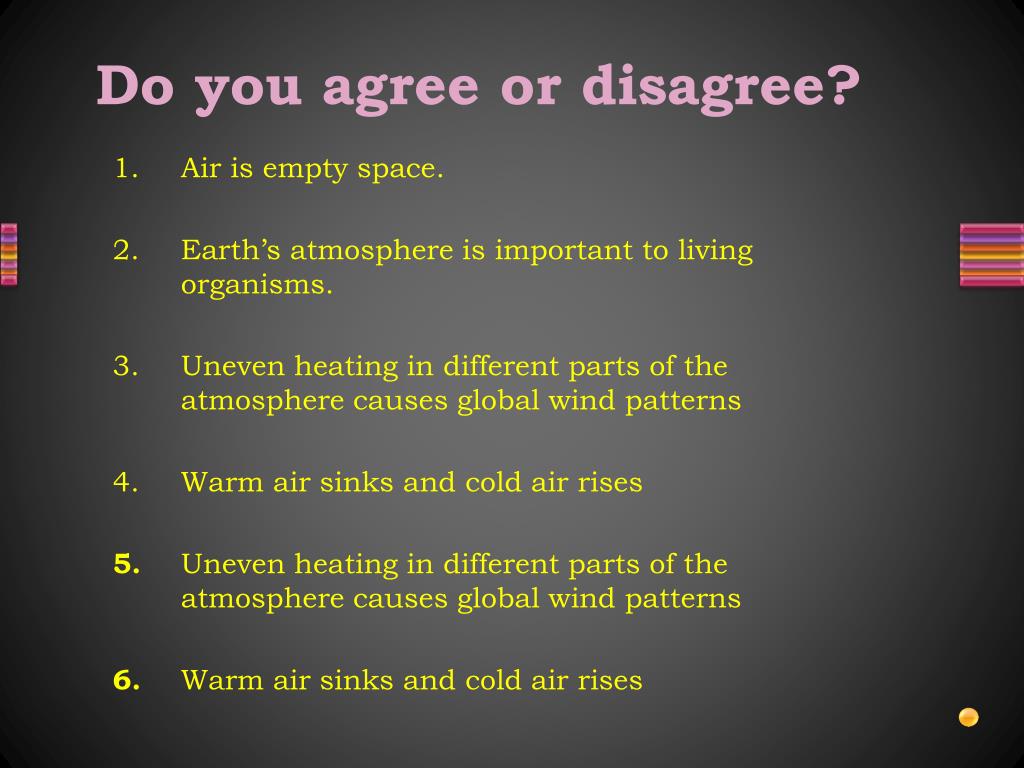 Do you agree or disagree?

1. Air is empty space.

2. Earth’s atmosphere is important to living organisms.

3. Uneven heating in different parts of the atmosphere causes global wind patterns

4. Warm air sinks and cold air rises

5. Uneven heating in different parts of the atmosphere causes global wind patterns

6. Warm air sinks and cold air rises